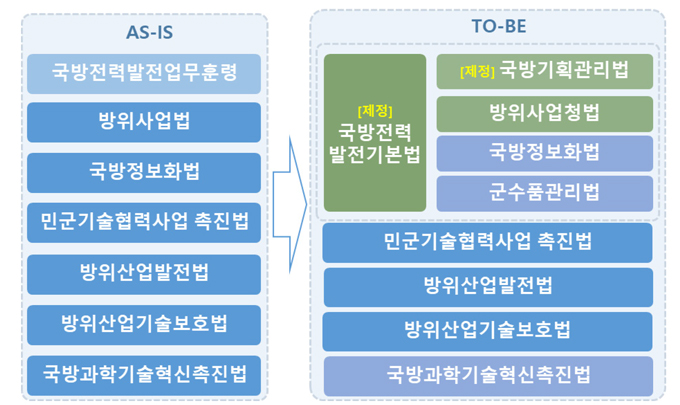 AS-IS

국방전력발전업무훈령

방위사업법

국방정보화법

민군기술협력사업 촉진법

방위산업발전법

방위산업기술보호법

국방과학기술혁신촉진법

TO-BE

[제정] 국방전력 발전기본법

[제정] 국방기획관리법

방위사업청법

국방정보화법

군수품관리법

민군기술협력사업 촉진법

방위산업발전법

방위산업기술보호법

국방과학기술혁신촉진법